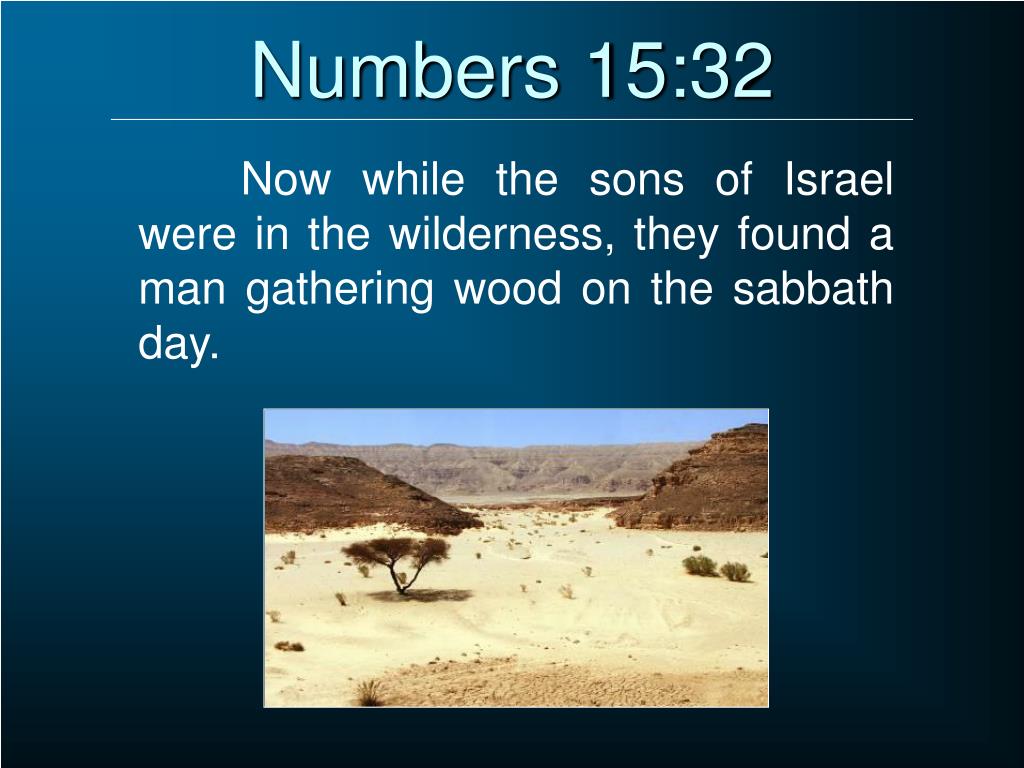 Numbers 15:32

Now while the sons of Israel were in the wilderness, they found a man gathering wood on the sabbath day.